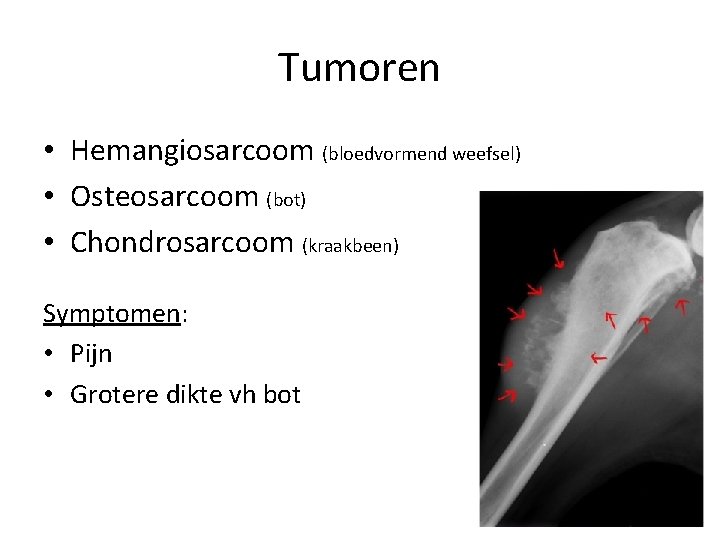 Tumoren

• Hemangiosarcoom (bloedvormend weefsel)
• Osteosarcoom (bot)
• Chondrosarcoom (kraakbeen)

Symptomen:
• Pijn
• Grotere dikte vh bot